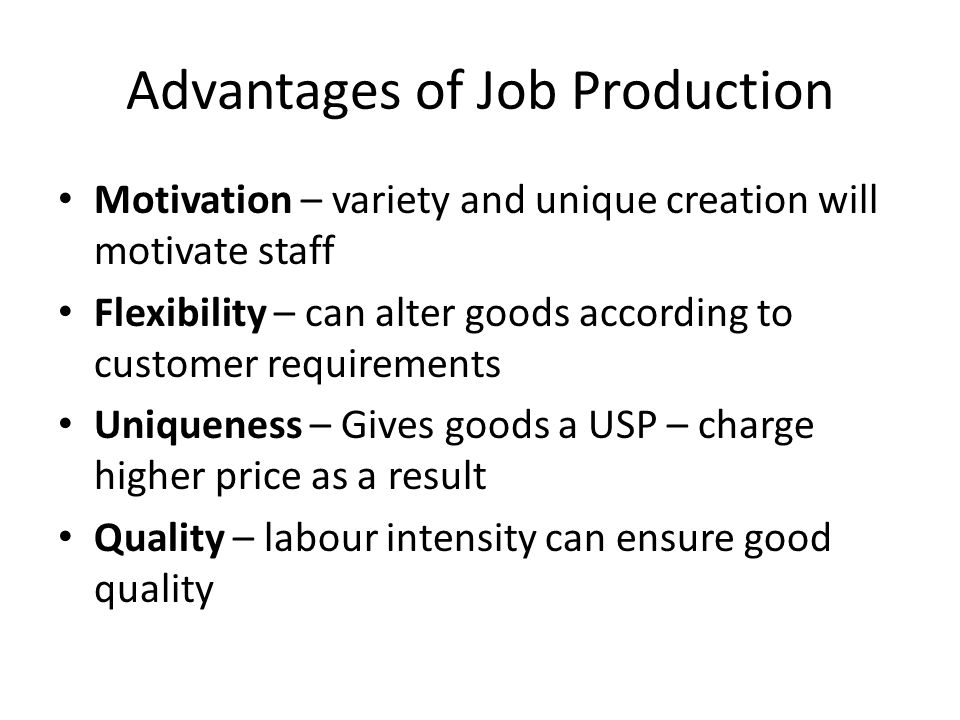 Advantages of Job Production

• Motivation – variety and unique creation will motivate staff
• Flexibility – can alter goods according to customer requirements
• Uniqueness – Gives goods a USP – charge higher price as a result
• Quality – labour intensity can ensure good quality